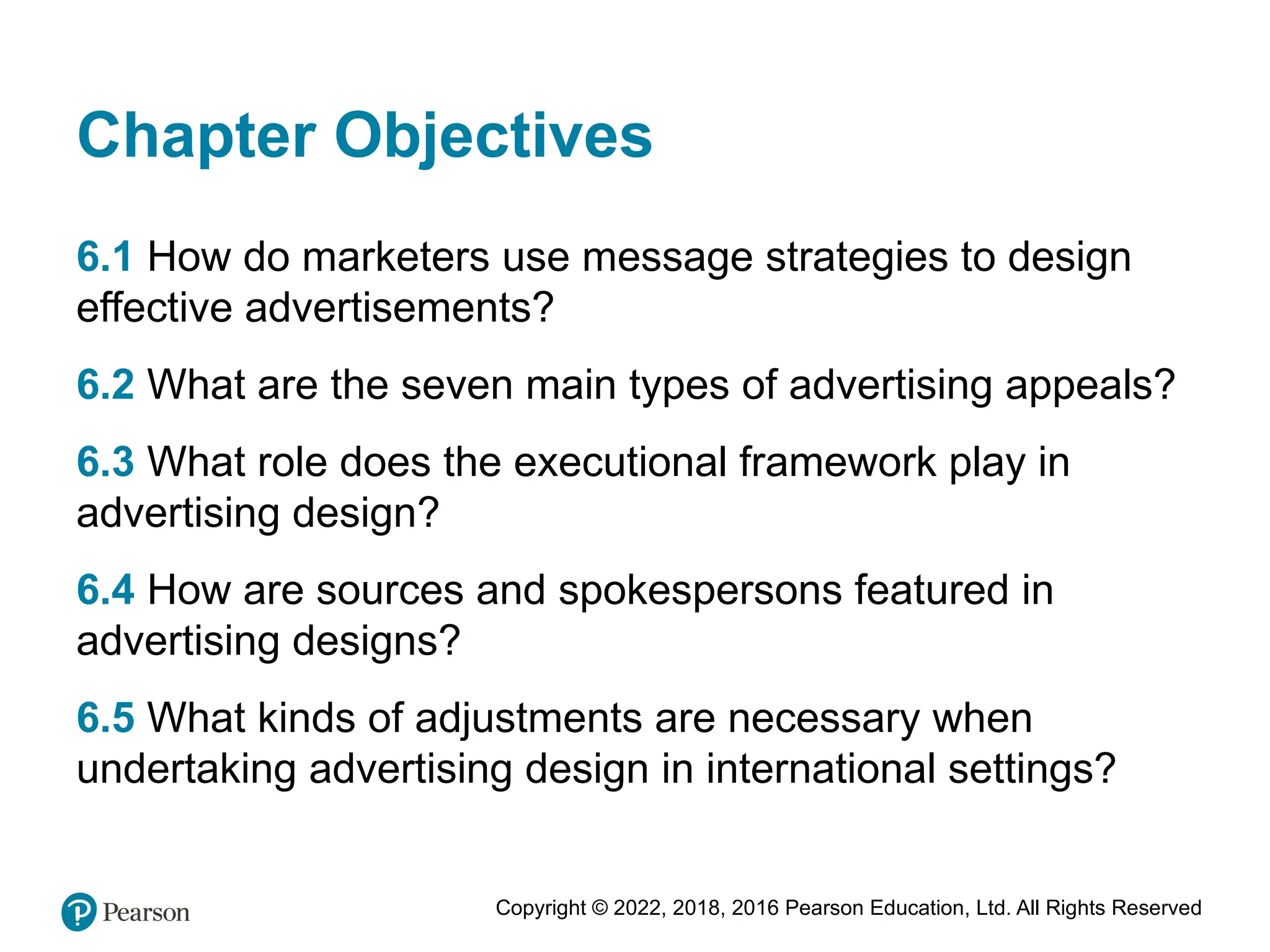 Chapter Objectives

6.1 How do marketers use message strategies to design effective advertisements?

6.2 What are the seven main types of advertising appeals?

6.3 What role does the executional framework play in advertising design?

6.4 How are sources and spokespersons featured in advertising designs?

6.5 What kinds of adjustments are necessary when undertaking advertising design in international settings?

Pearson

Copyright © 2022, 2018, 2016 Pearson Education, Ltd. All Rights Reserved